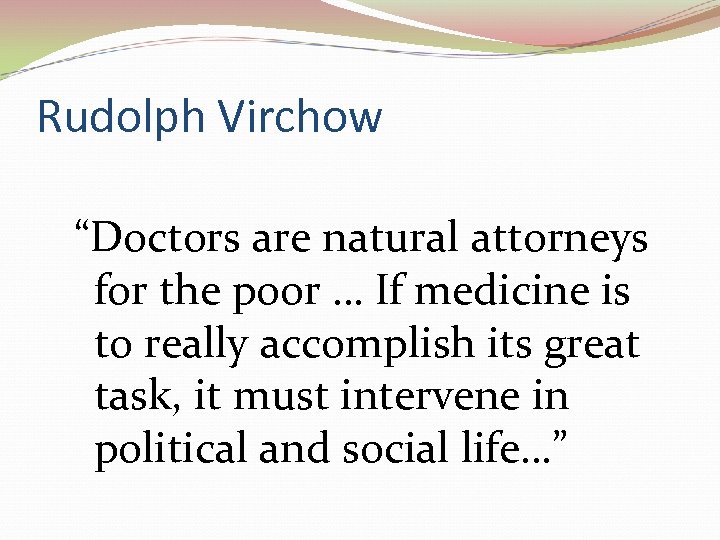 Rudolph Virchow

“Doctors are natural attorneys for the poor … If medicine is to really accomplish its great task, it must intervene in political and social life…”